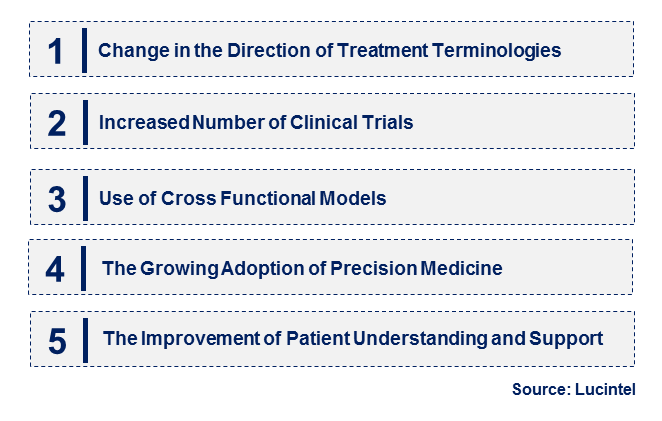 1 Change in the Direction of Treatment Terminologies

2 Increased Number of Clinical Trials

3 Use of Cross Functional Models

4 The Growing Adoption of Precision Medicine

5 The Improvement of Patient Understanding and Support

Source: Lucintel